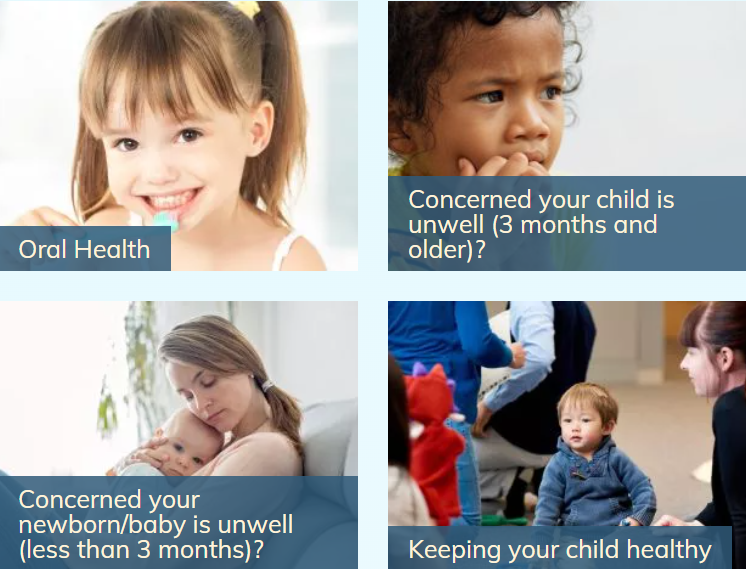 Oral Health

Concerned your child is unwell (3 months and older)?

Concerned your newborn/baby is unwell (less than 3 months)?

Keeping your child healthy